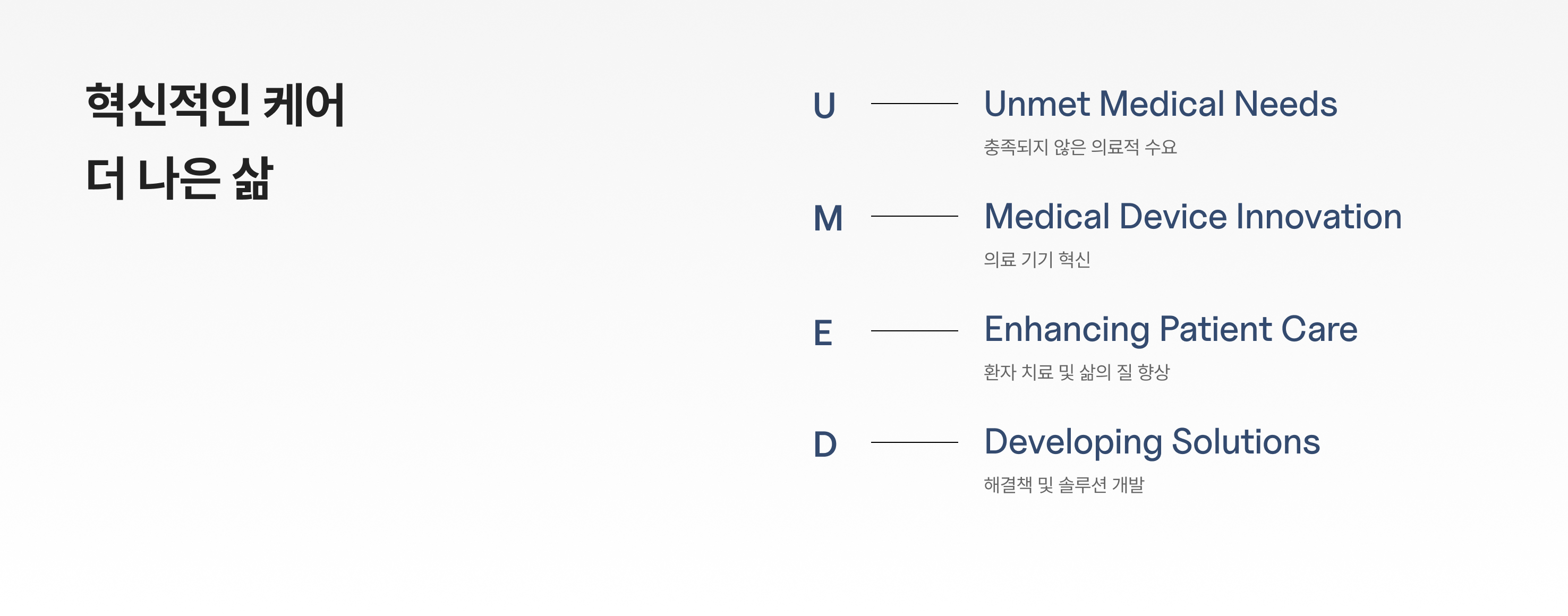 혁신적인 케어
더 나은 삶

U Unmet Medical Needs
충족되지 않은 의료적 수요

M Medical Device Innovation
의료 기기 혁신

E Enhancing Patient Care
환자 치료 및 삶의 질 향상

D Developing Solutions
해결책 및 솔루션 개발